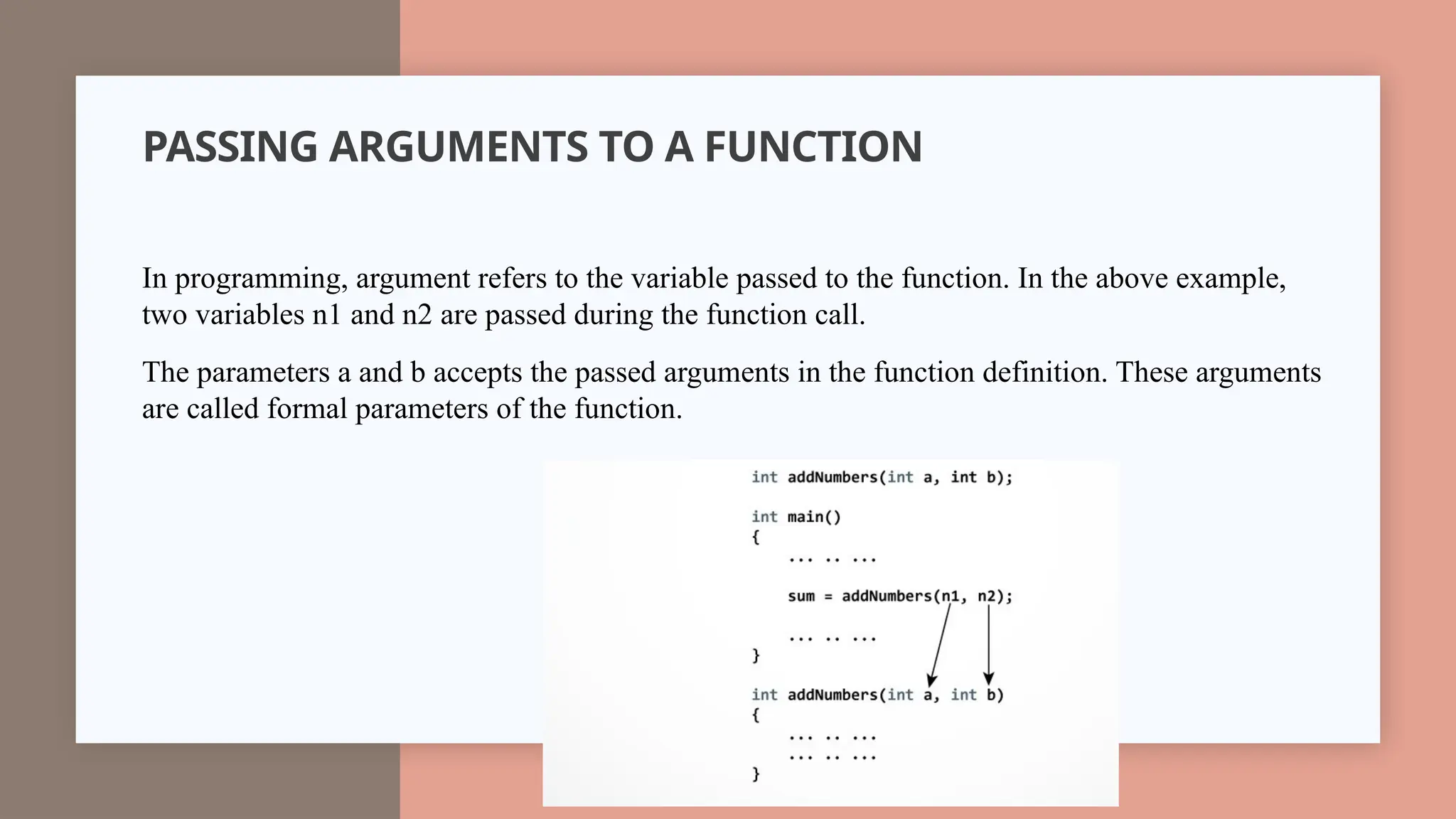 PASSING ARGUMENTS TO A FUNCTION

In programming, argument refers to the variable passed to the function. In the above example, two variables n1 and n2 are passed during the function call.

The parameters a and b accepts the passed arguments in the function definition. These arguments are called formal parameters of the function.

int addNumbers(int a, int b);

int main()
{
    ... .. ...

    sum = addNumbers(n1, n2);

    ... .. ...
}

int addNumbers(int a, int b)
{
    ... .. ...
    ... .. ...
}